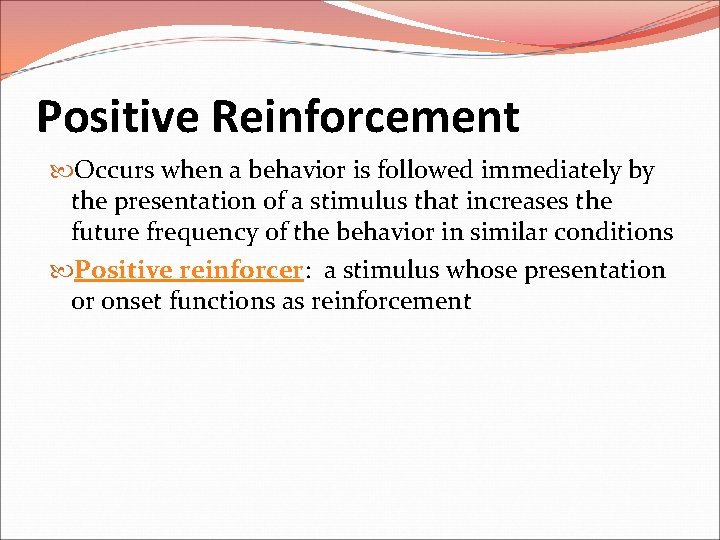 Positive Reinforcement

Occurs when a behavior is followed immediately by the presentation of a stimulus that increases the future frequency of the behavior in similar conditions

Positive reinforcer: a stimulus whose presentation or onset functions as reinforcement